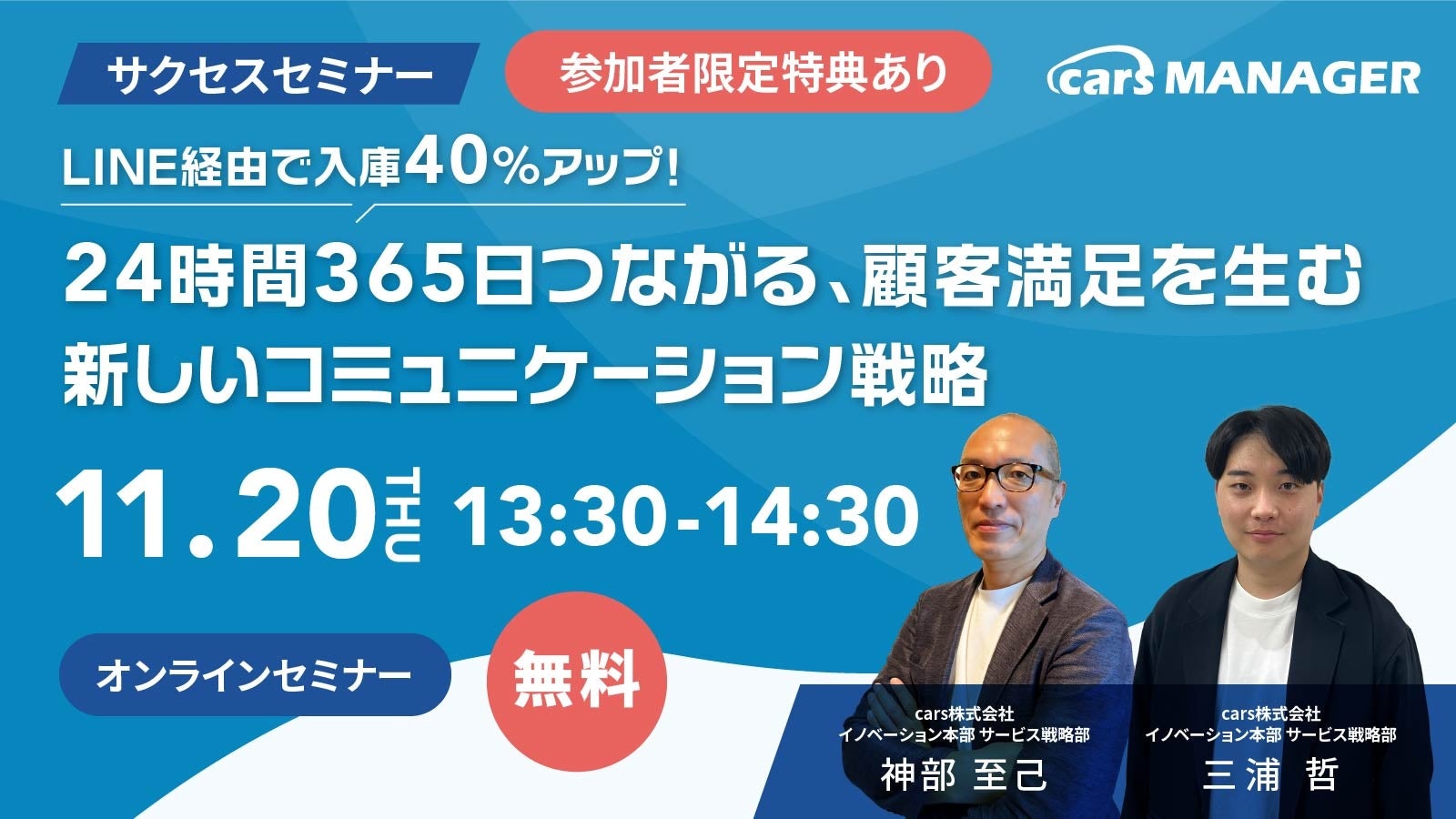 サクセスセミナー

参加者限定特典あり

cars MANAGER

LINE経由で入庫40%アップ!

24時間365日つながる、顧客満足を生む
新しいコミュニケーション戦略

11.20 THU 13:30-14:30

オンラインセミナー

無料

cars株式会社
イノベーション本部 サービス戦略部
神部 至己

cars株式会社
イノベーション本部 サービス戦略部
三浦 哲